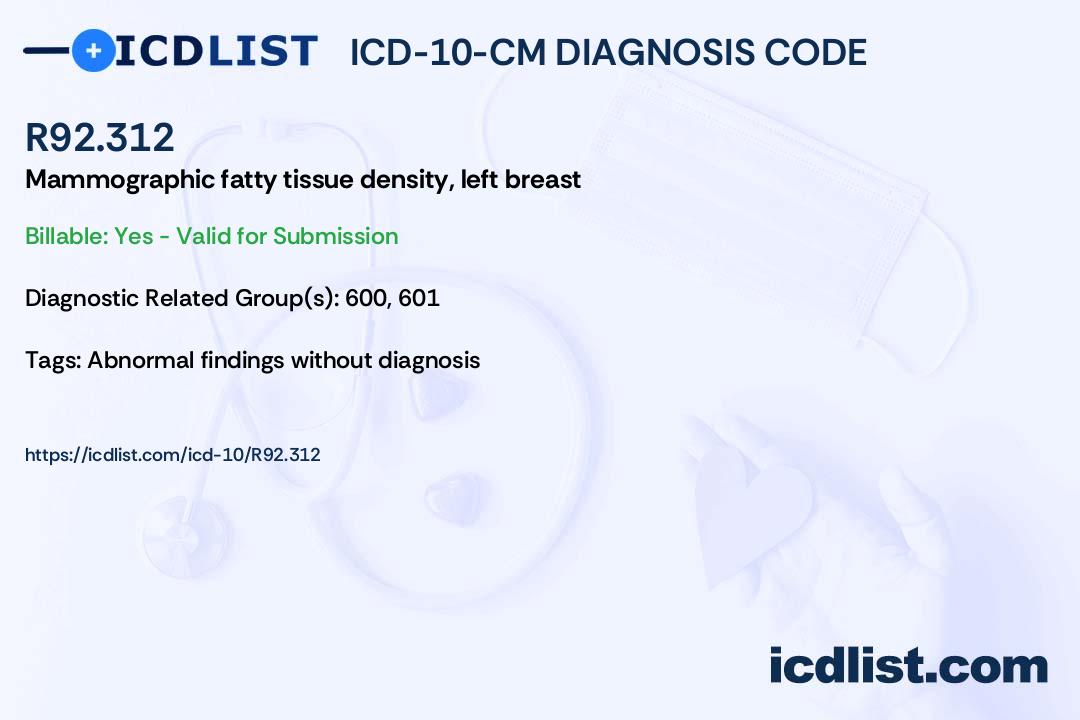 ICDLIST ICD-10-CM DIAGNOSIS CODE

R92.312

Mammographic fatty tissue density, left breast

Billable: Yes - Valid for Submission

Diagnostic Related Group(s): 600, 601

Tags: Abnormal findings without diagnosis

https://icdlist.com/icd-10/R92.312

icdlist.com